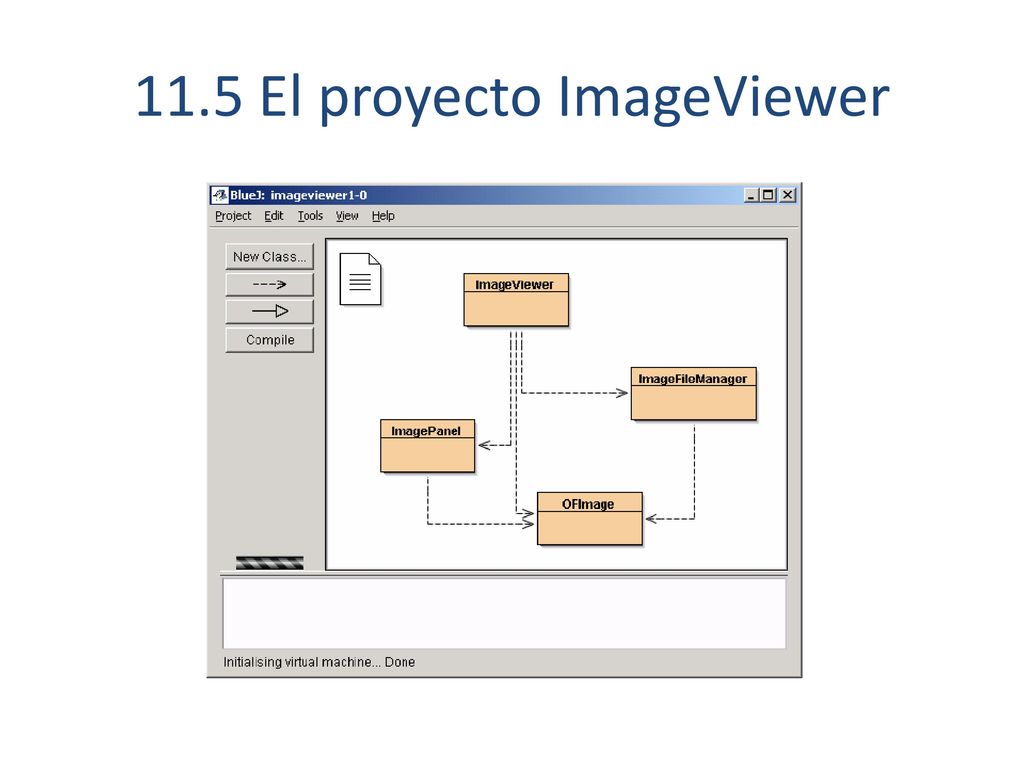 11.5 El proyecto ImageViewer

BlueJ: imageviewer1-0

Project Edit Tools View Help

New Class...

Compile

ImageViewer

ImageFileManager

ImagePanel

OFImage

Initialising virtual machine... Done